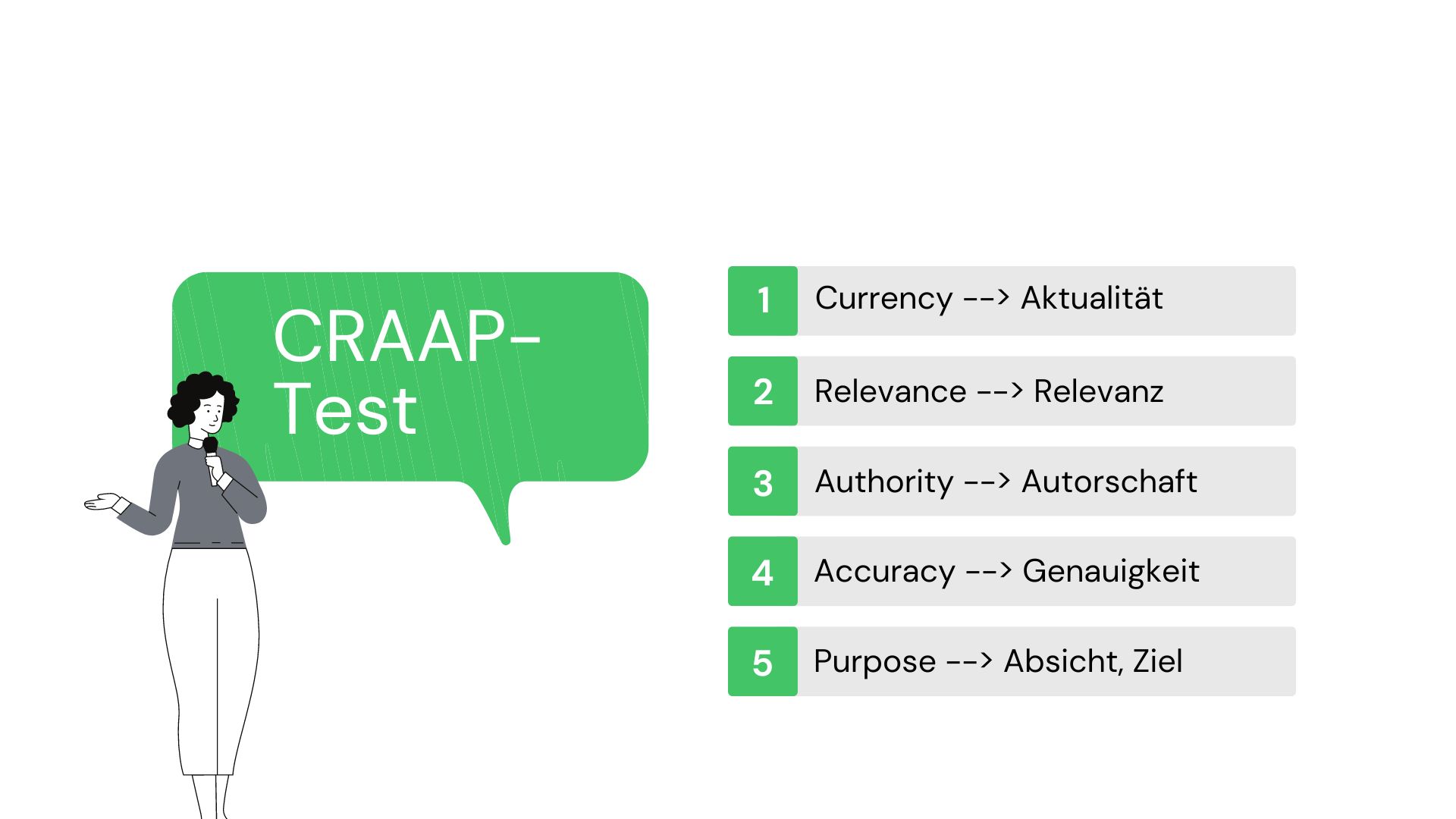 CRAAP-Test

1 Currency --> Aktualität

2 Relevance --> Relevanz

3 Authority --> Autorschaft

4 Accuracy --> Genauigkeit

5 Purpose --> Absicht, Ziel